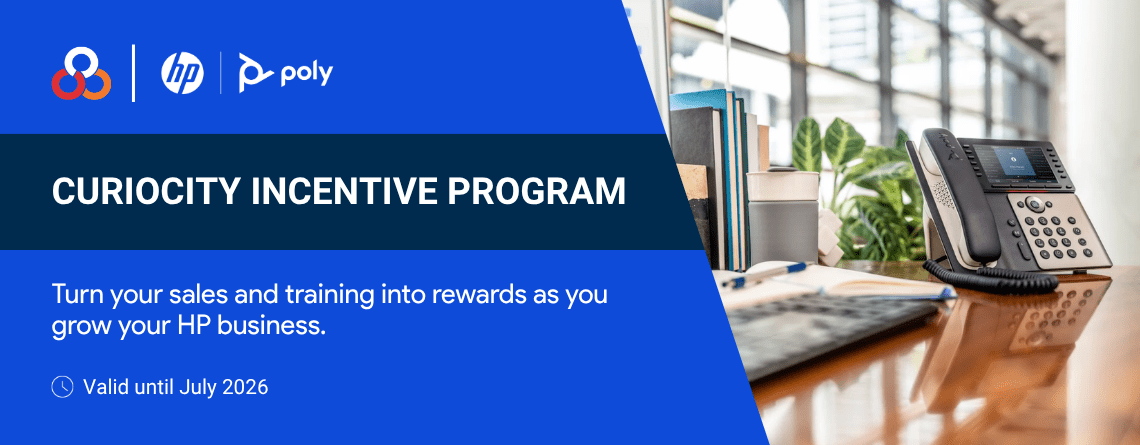 hp

poly

CURIOCITY INCENTIVE PROGRAM

Turn your sales and training into rewards as you grow your HP business.

Valid until July 2026